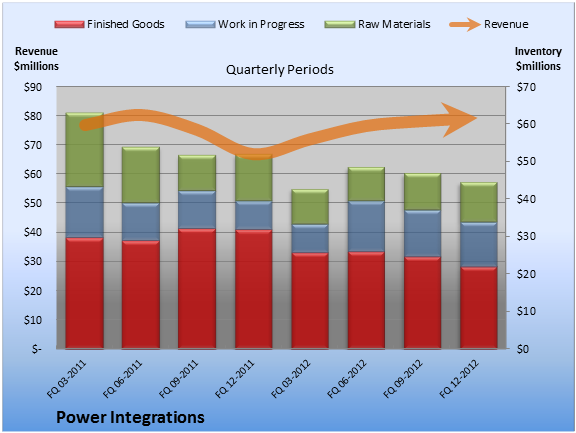 Finished Goods
Work in Progress
Raw Materials
Revenue

Revenue
$millions

Quarterly Periods

Inventory
$millions

$90
$80
$70
$60
$50
$40
$30
$20
$10
$-

$70
$60
$50
$40
$30
$20
$10
$0

FQ 03-2011
FQ 06-2011
FQ 09-2011
FQ 12-2011
FQ 03-2012
FQ 06-2012
FQ 09-2012
FQ 12-2012

Power Integrations